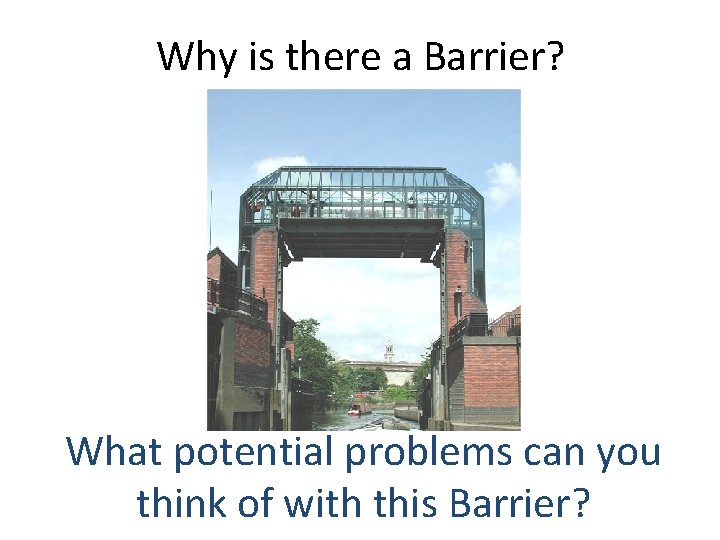 Why is there a Barrier?

What potential problems can you think of with this Barrier?